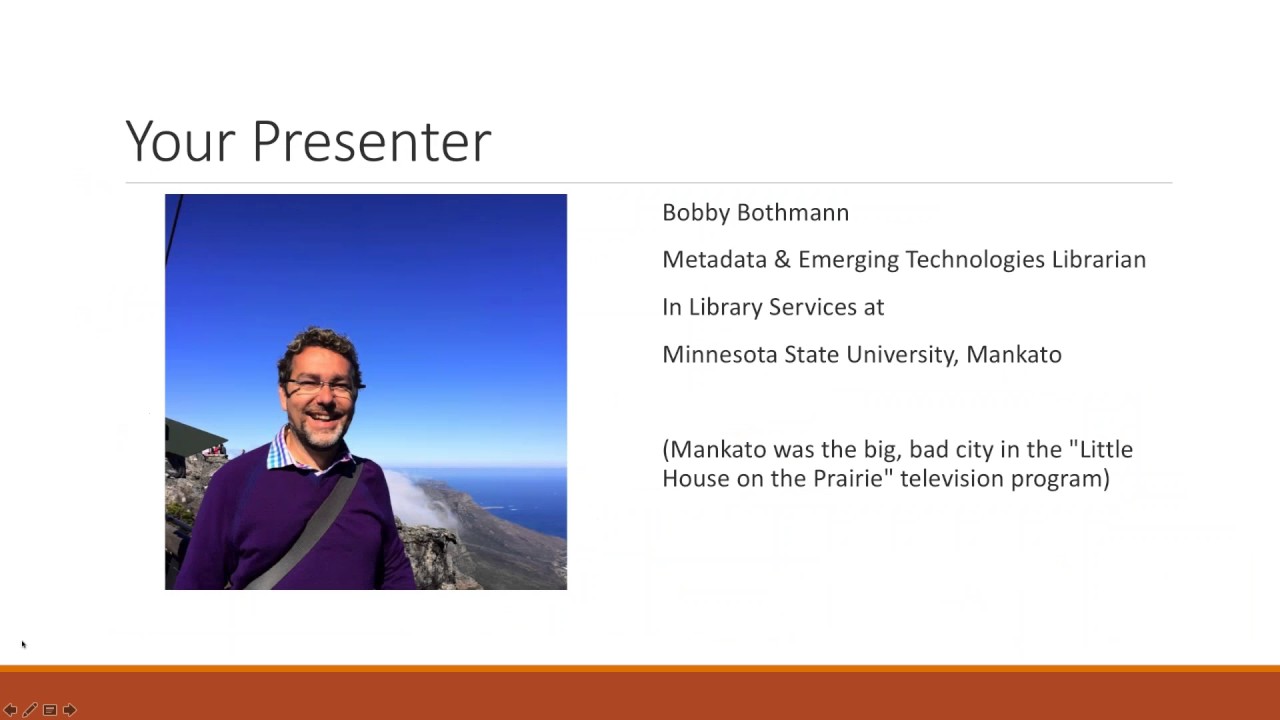 Your Presenter

Bobby Bothmann

Metadata & Emerging Technologies Librarian

In Library Services at

Minnesota State University, Mankato

(Mankato was the big, bad city in the "Little House on the Prairie" television program)